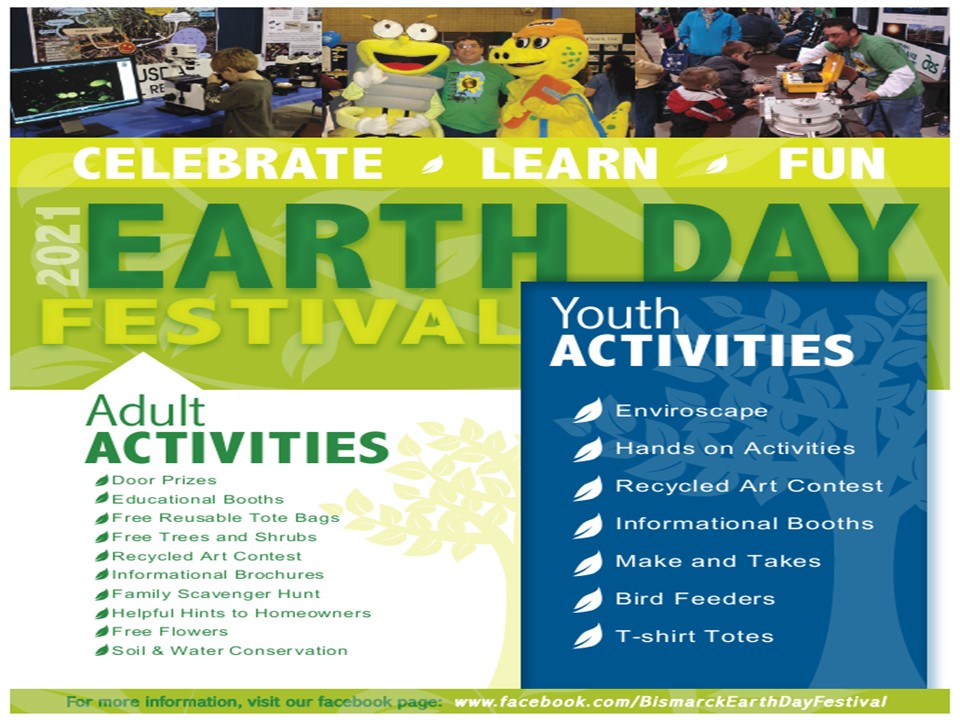 CELEBRATE LEARN FUN

2021 EARTH DAY FESTIVAL

Adult ACTIVITIES
Door Prizes
Educational Booths
Free Reusable Tote Bags
Free Trees and Shrubs
Recycled Art Contest
Informational Brochures
Family Scavenger Hunt
Helpful Hints to Homeowners
Free Flowers
Soil & Water Conservation

Youth ACTIVITIES
Enviroscape
Hands on Activities
Recycled Art Contest
Informational Booths
Make and Takes
Bird Feeders
T-shirt Totes

For more information, visit our facebook page: www.facebook.com/BismarckEarthDayFestival